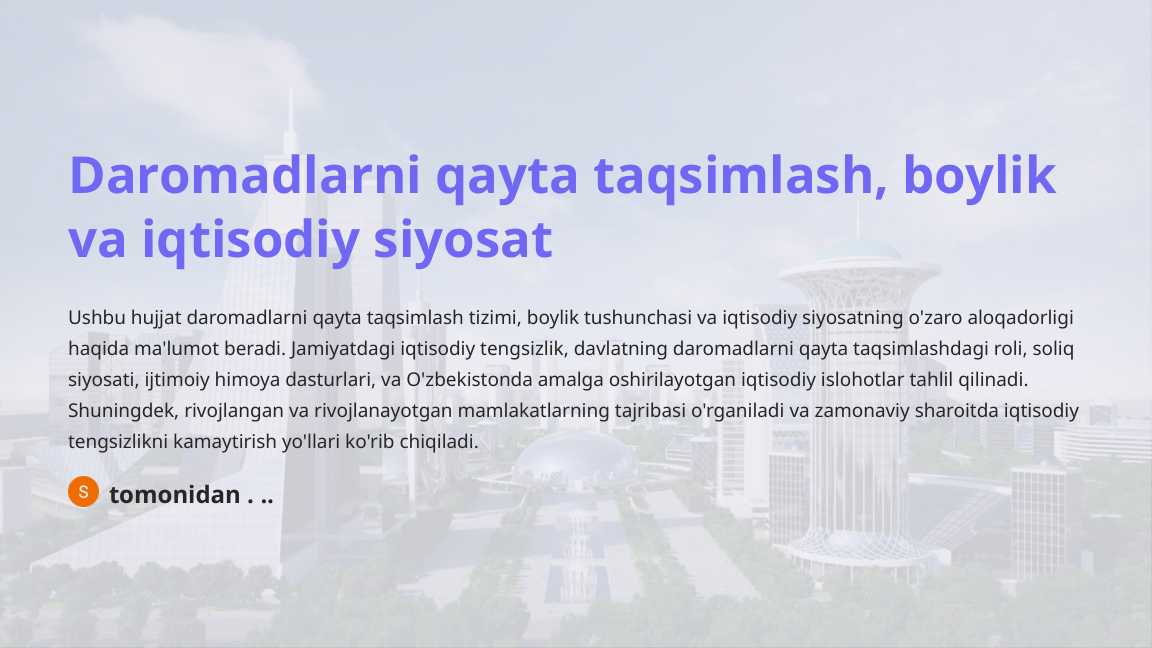 Daromadlarni qayta taqsimlash, boylik va iqtisodiy siyosat

Ushbu hujjat daromadlarni qayta taqsimlash tizimi, boylik tushunchasi va iqtisodiy siyosatning o'zaro aloqadorligi haqida ma'lumot beradi. Jamiyatdagi iqtisodiy tengsizlik, davlatning daromadlarni qayta taqsimlashdagi roli, soliq siyosati, ijtimoiy himoya dasturlari, va O'zbekistonda amalga oshirilayotgan iqtisodiy islohotlar tahlil qilinadi. Shuningdek, rivojlangan va rivojlanayotgan mamlakatlarning tajribasi o'rganiladi va zamonaviy sharoitda iqtisodiy tengsizlikni kamaytirish yo'llari ko'rib chiqiladi.

S tomonidan . ..